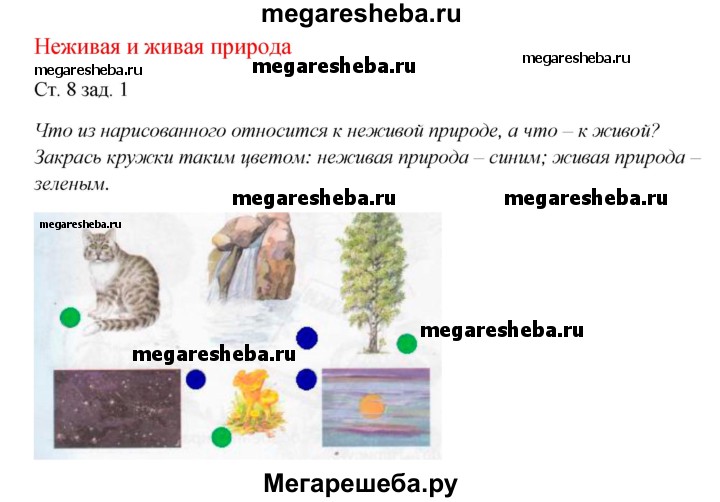 megaresheba.ru

Неживая и живая природа

megaresheba.ru megaresheba.ru megaresheba.ru

Ст. 8 зад. 1

Что из нарисованного относится к неживой природе, а что – к живой? Закрась кружки таким цветом: неживая природа – синим; живая природа – зеленым.

megaresheba.ru megaresheba.ru

megaresheba.ru

megaresheba.ru

megaresheba.ru

Мегарешеба.ру